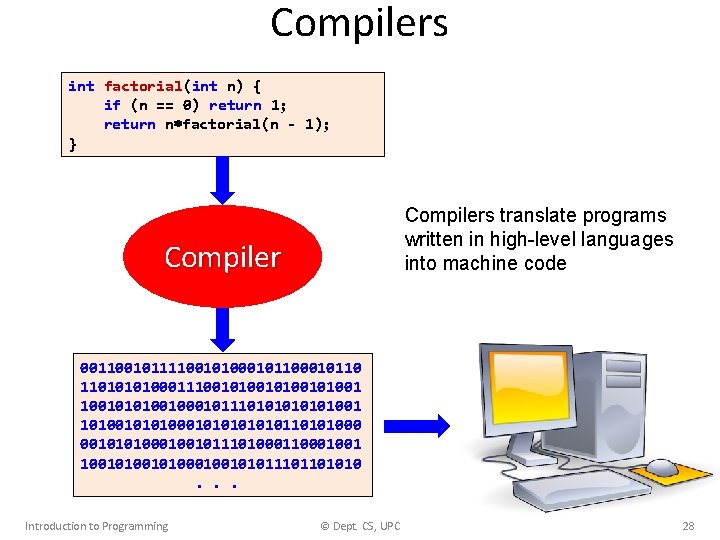 Compilers

int factorial(int n) {
    if (n == 0) return 1;
    return n*factorial(n - 1);
}

Compiler

Compilers translate programs written in high-level languages into machine code

00110010111100101000101100010110
11010101000111001010010100101001
10010101001000101110101010101001
10100101010001010101010110101000
00101010001001011101000110001001
10010100101000100101011101101010
. . .

Introduction to Programming © Dept. CS, UPC 28